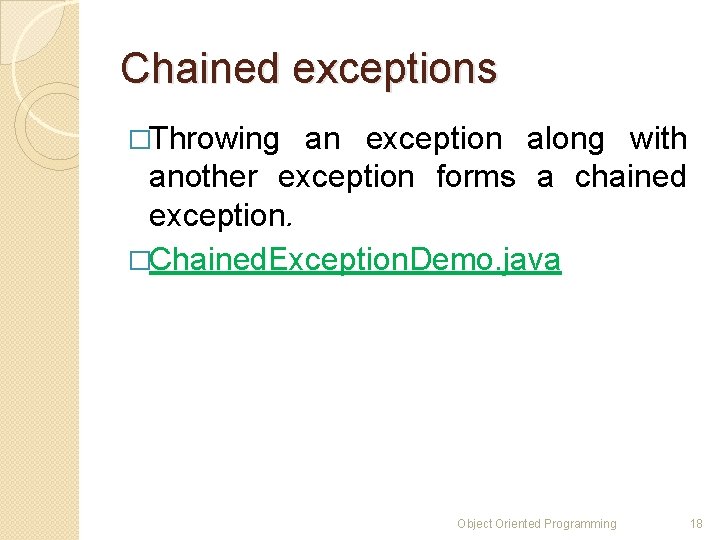 Chained exceptions

□Throwing an exception along with another exception forms a chained exception.

□ChainedExceptionDemo.java

Object Oriented Programming 18